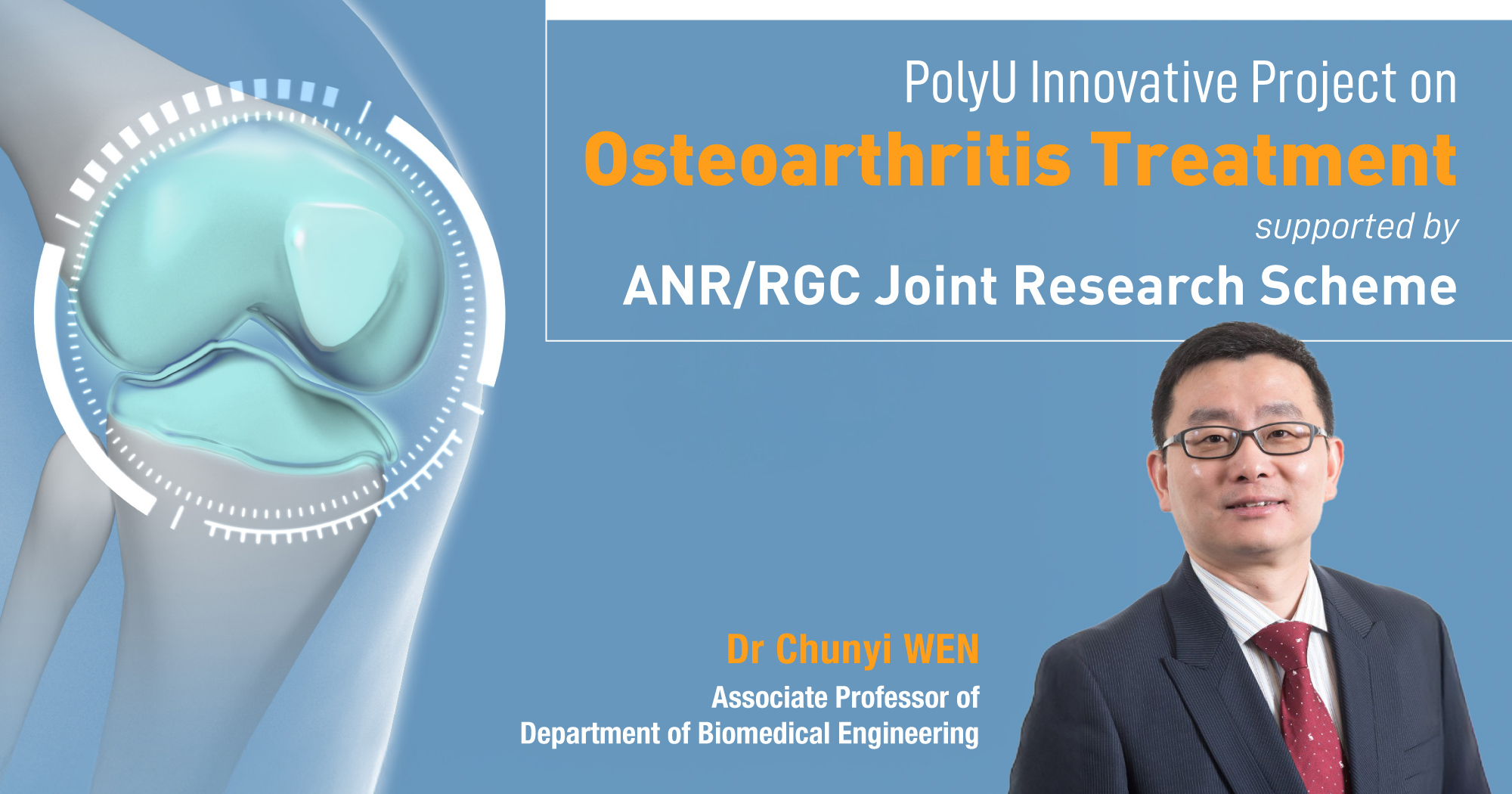 PolyU Innovative Project on
Osteoarthritis Treatment
supported by
ANR/RGC Joint Research Scheme

Dr Chunyi WEN
Associate Professor of
Department of Biomedical Engineering